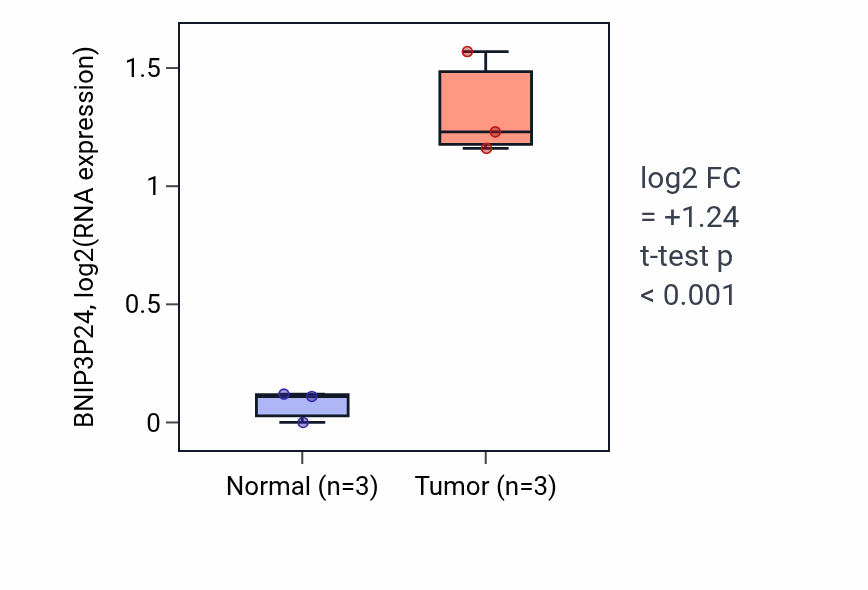 BNIP3P24, log2(RNA expression)
1.5
1
0.5
0
Normal (n=3)
Tumor (n=3)
log2 FC
= +1.24
t-test p
< 0.001